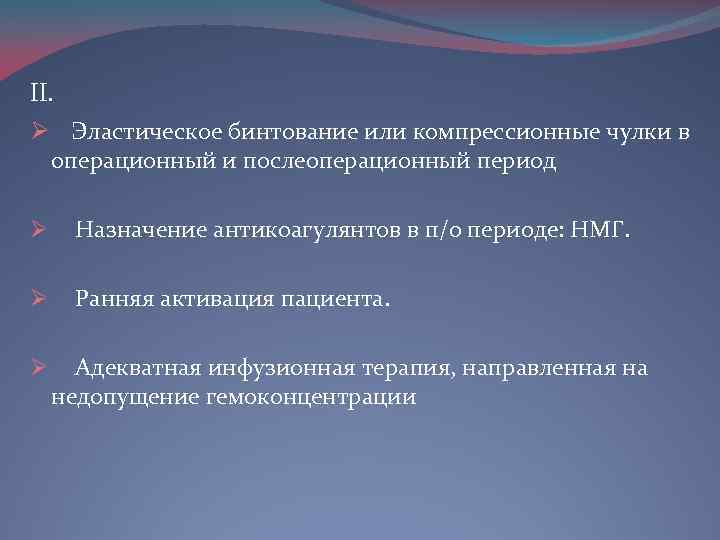 II.

➢ Эластическое бинтование или компрессионные чулки в операционный и послеоперационный период

➢ Назначение антикоагулянтов в п/о периоде: НМГ.

➢ Ранняя активация пациента.

➢ Адекватная инфузионная терапия, направленная на недопущение гемоконцентрации